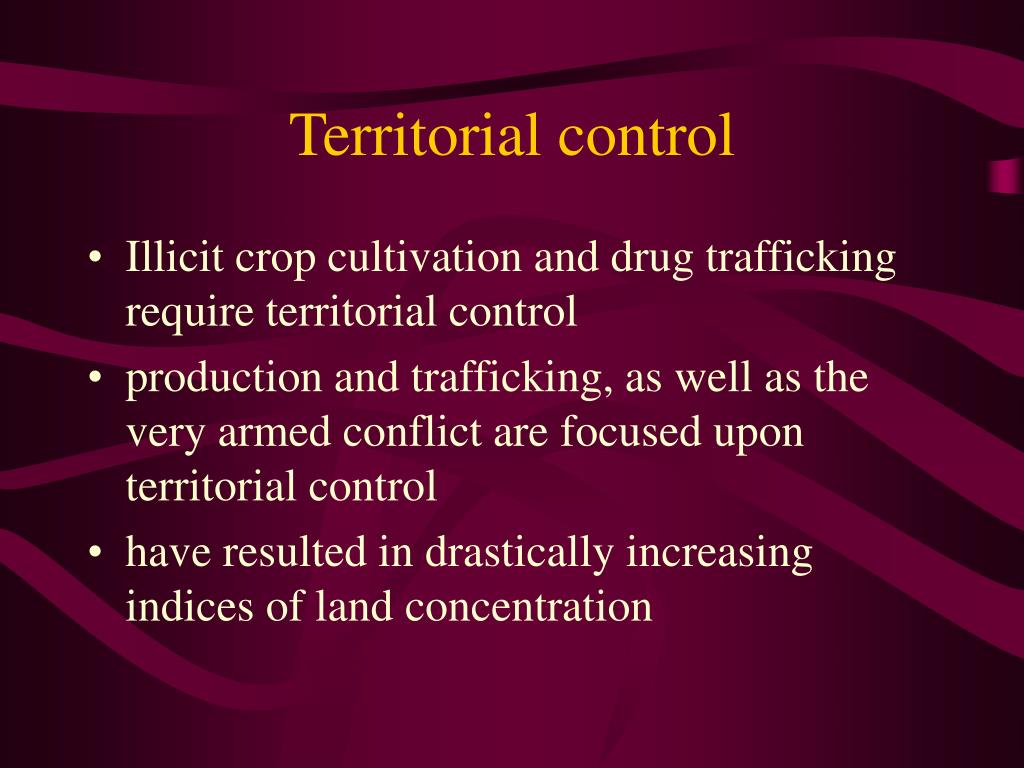 Territorial control

• Illicit crop cultivation and drug trafficking require territorial control
• production and trafficking, as well as the very armed conflict are focused upon territorial control
• have resulted in drastically increasing indices of land concentration